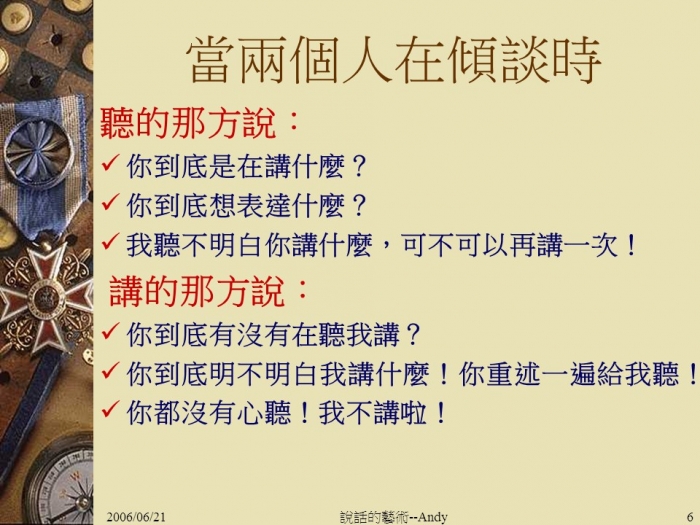 當兩個人在傾談時

聽的那方說：

✓ 你到底是在講什麼？

✓ 你到底想表達什麼？

✓ 我聽不明白你講什麼，可不可以再講一次！

講的那方說：

✓ 你到底有沒有在聽我講？

✓ 你到底明不明白我講什麼！你重述一遍給我聽！

✓ 你都沒有心聽！我不講啦！

2006/06/21　說話的藝術--Andy　6